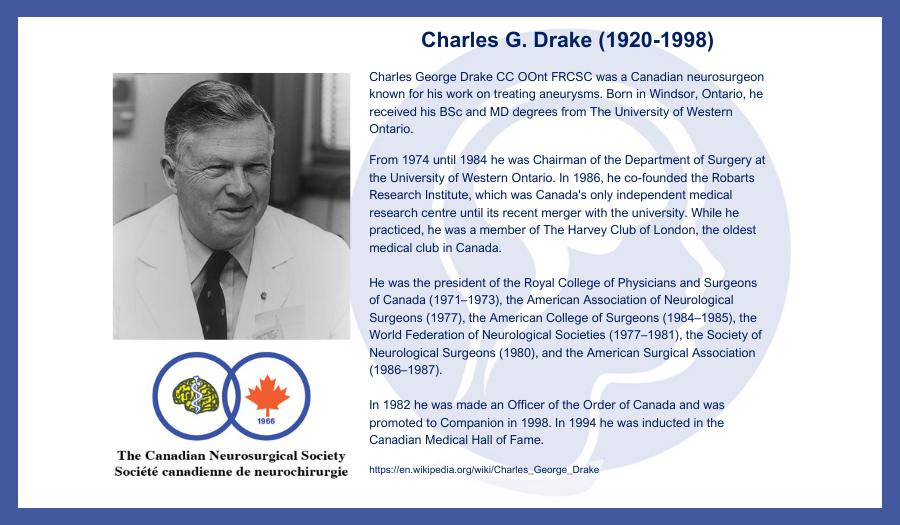 Charles G. Drake (1920-1998)

Charles George Drake CC OOnt FRCSC was a Canadian neurosurgeon known for his work on treating aneurysms. Born in Windsor, Ontario, he received his BSc and MD degrees from The University of Western Ontario.

From 1974 until 1984 he was Chairman of the Department of Surgery at the University of Western Ontario. In 1986, he co-founded the Robarts Research Institute, which was Canada's only independent medical research centre until its recent merger with the university. While he practiced, he was a member of The Harvey Club of London, the oldest medical club in Canada.

He was the president of the Royal College of Physicians and Surgeons of Canada (1971–1973), the American Association of Neurological Surgeons (1977), the American College of Surgeons (1984–1985), the World Federation of Neurological Societies (1977–1981), the Society of Neurological Surgeons (1980), and the American Surgical Association (1986–1987).

In 1982 he was made an Officer of the Order of Canada and was promoted to Companion in 1998. In 1994 he was inducted in the Canadian Medical Hall of Fame.

https://en.wikipedia.org/wiki/Charles_George_Drake

1966

The Canadian Neurosurgical Society
Société canadienne de neurochirurgie